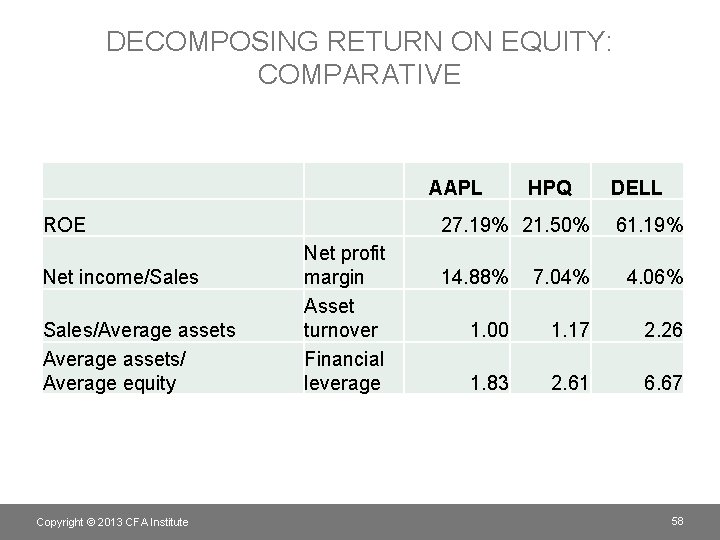 DECOMPOSING RETURN ON EQUITY: COMPARATIVE

| | | AAPL | HPQ | DELL |
|---|---|---|---|---|
| ROE | | 27.19% | 21.50% | 61.19% |
| Net income/Sales | Net profit margin | 14.88% | 7.04% | 4.06% |
| Sales/Average assets | Asset turnover | 1.00 | 1.17 | 2.26 |
| Average assets/ Average equity | Financial leverage | 1.83 | 2.61 | 6.67 |

Copyright © 2013 CFA Institute

58